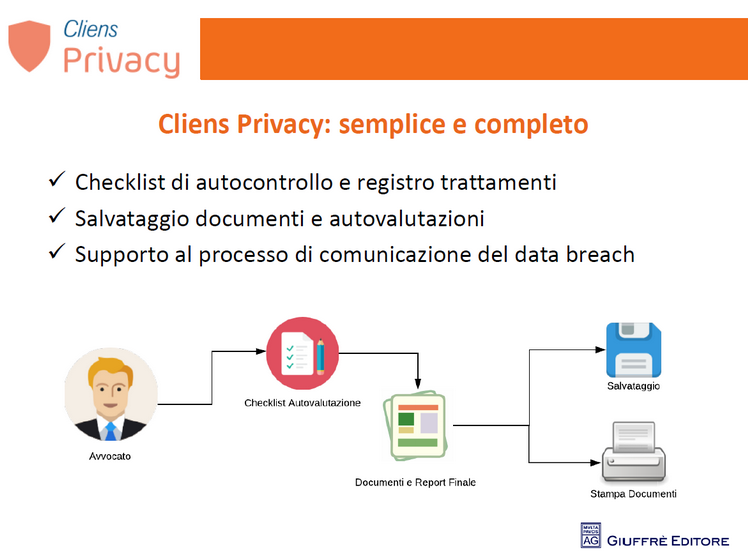 Cliens
Privacy

Cliens Privacy: semplice e completo

✓ Checklist di autocontrollo e registro trattamenti
✓ Salvataggio documenti e autovalutazioni
✓ Supporto al processo di comunicazione del data breach

Avvocato

Checklist Autovalutazione

Documenti e Report Finale

Salvataggio

Stampa Documenti

AG GIUFFRÈ EDITORE